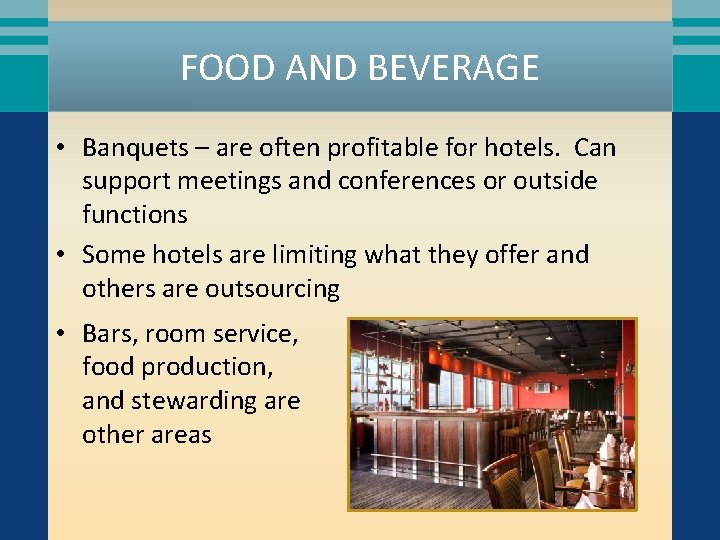 FOOD AND BEVERAGE

• Banquets – are often profitable for hotels. Can support meetings and conferences or outside functions

• Some hotels are limiting what they offer and others are outsourcing

• Bars, room service, food production, and stewarding are other areas